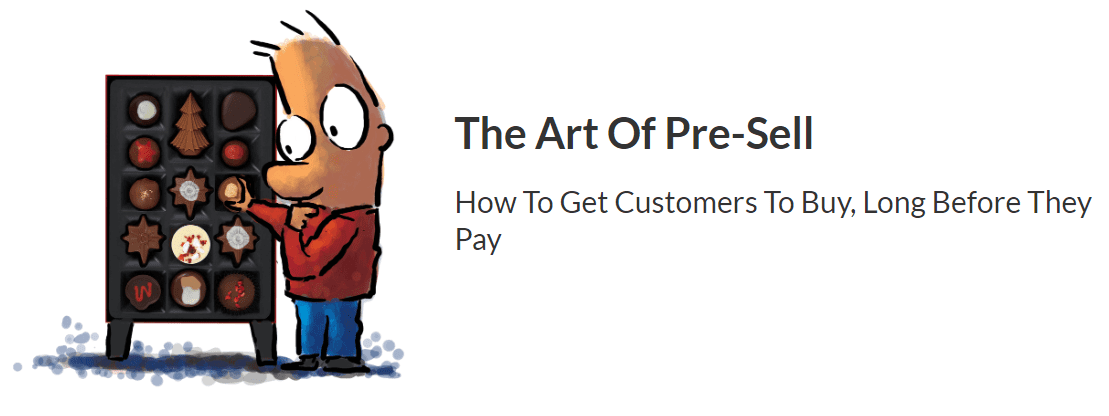 The Art Of Pre-Sell

How To Get Customers To Buy, Long Before They Pay